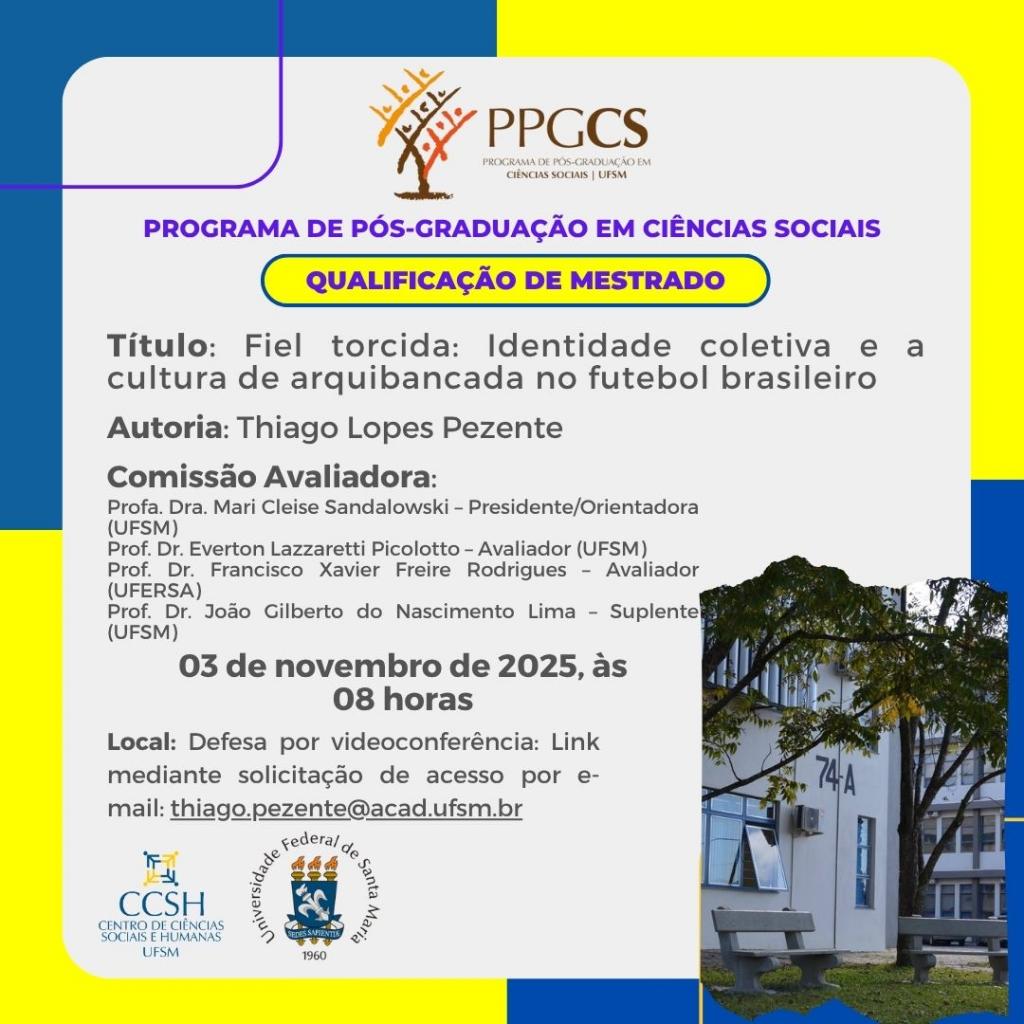 PPGCS
PROGRAMA DE PÓS-GRADUAÇÃO EM CIÊNCIAS SOCIAIS | UFSM

PROGRAMA DE PÓS-GRADUAÇÃO EM CIÊNCIAS SOCIAIS

QUALIFICAÇÃO DE MESTRADO

Título: Fiel torcida: Identidade coletiva e a cultura de arquibancada no futebol brasileiro

Autoria: Thiago Lopes Pezente

Comissão Avaliadora:
Profa. Dra. Mari Cleise Sandalowski – Presidente/Orientadora (UFSM)
Prof. Dr. Everton Lazzaretti Picolotto – Avaliador (UFSM)
Prof. Dr. Francisco Xavier Freire Rodrigues – Avaliador (UFERSA)
Prof. Dr. João Gilberto do Nascimento Lima – Suplente (UFSM)

03 de novembro de 2025, às 08 horas

Local: Defesa por videoconferência: Link mediante solicitação de acesso por e-mail: thiago.pezente@acad.ufsm.br

CCSH
CENTRO DE CIÊNCIAS SOCIAIS E HUMANAS
UFSM

Universidade Federal de Santa Maria
SEDES SAPIENTIAE
1960

74-A